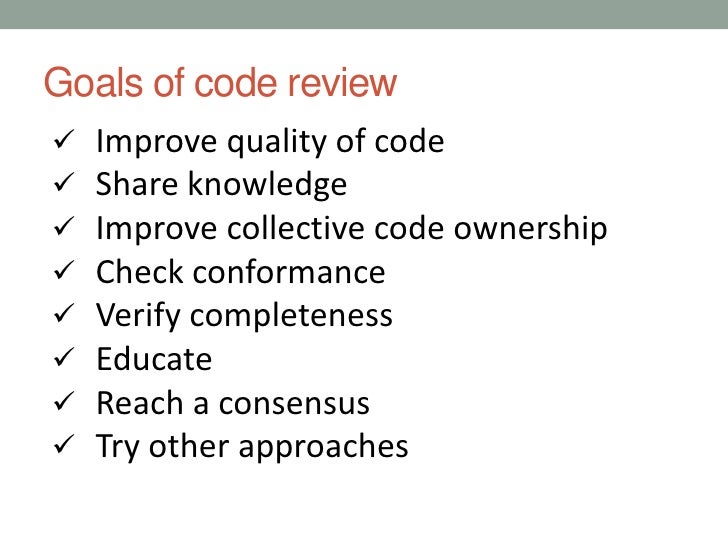 Goals of code review

✓ Improve quality of code
✓ Share knowledge
✓ Improve collective code ownership
✓ Check conformance
✓ Verify completeness
✓ Educate
✓ Reach a consensus
✓ Try other approaches